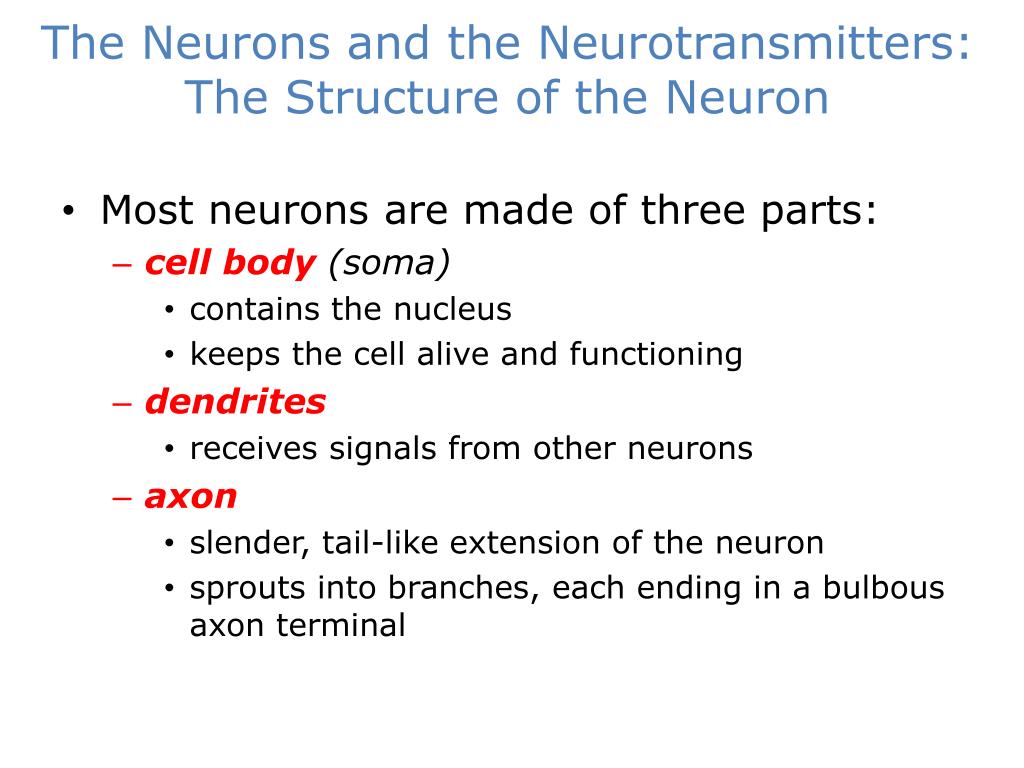 The Neurons and the Neurotransmitters: The Structure of the Neuron

• Most neurons are made of three parts:
– cell body (soma)
• contains the nucleus
• keeps the cell alive and functioning
– dendrites
• receives signals from other neurons
– axon
• slender, tail-like extension of the neuron
• sprouts into branches, each ending in a bulbous axon terminal